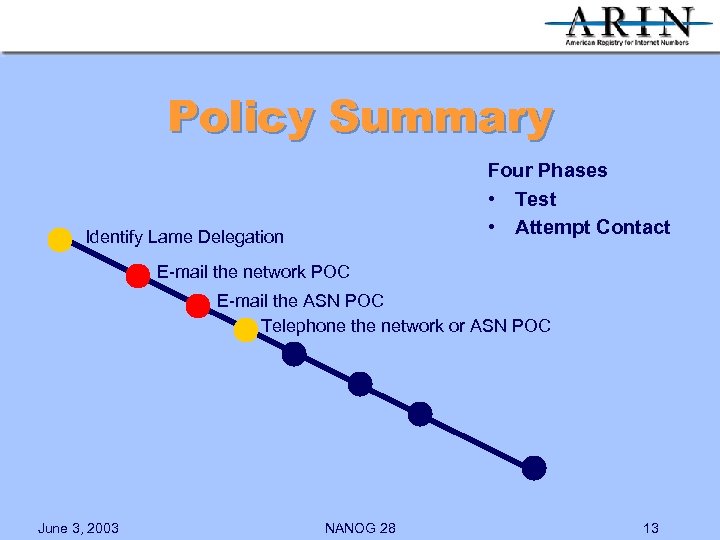 ARIN
American Registry for Internet Numbers

Policy Summary

Four Phases
• Test
• Attempt Contact

Identify Lame Delegation
E-mail the network POC
E-mail the ASN POC
Telephone the network or ASN POC

June 3, 2003
NANOG 28
13